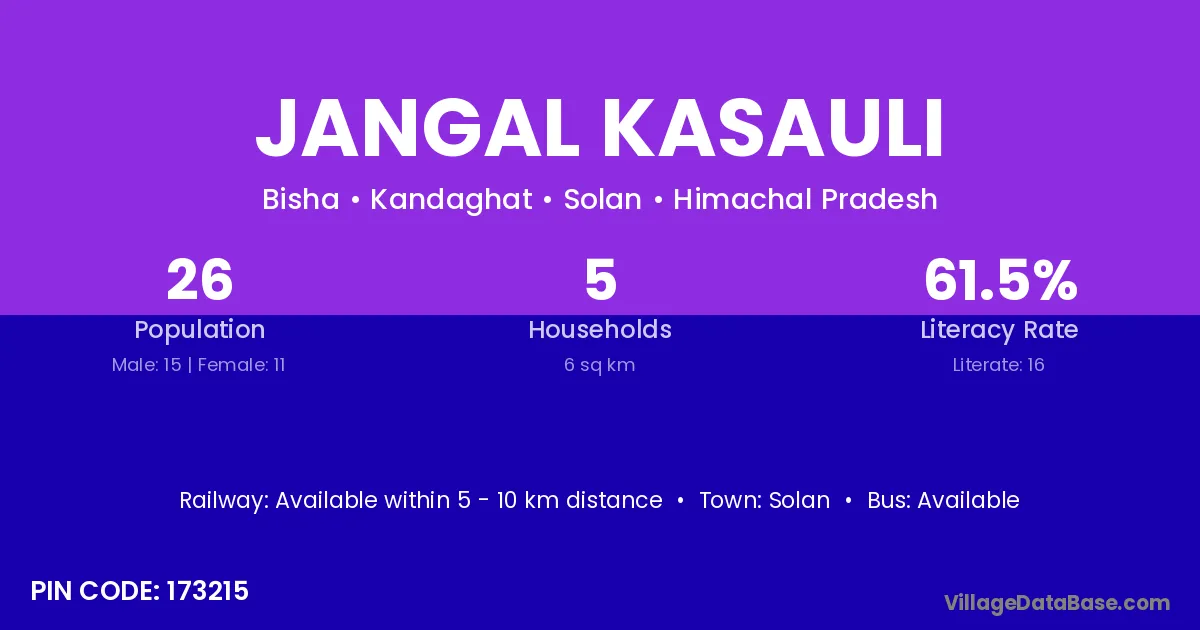 JANGAL KASAULI

Bisha • Kandaghat • Solan • Himachal Pradesh

26
Population
Male: 15 | Female: 11

5
Households
6 sq km

61.5%
Literacy Rate
Literate: 16

Railway: Available within 5 - 10 km distance • Town: Solan • Bus: Available

PIN CODE: 173215

VillageDataBase.com